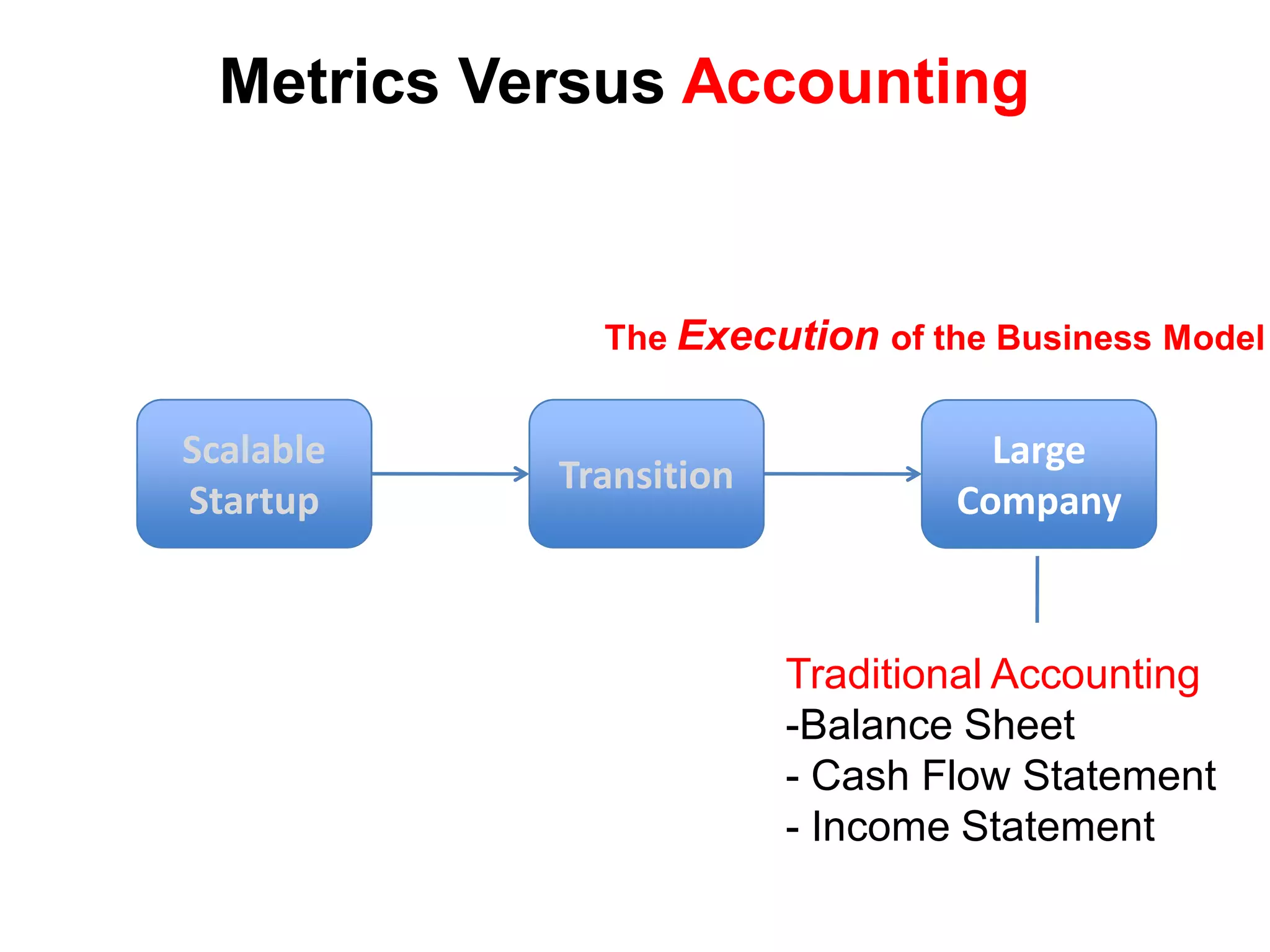 Metrics Versus Accounting

The Execution of the Business Model

Scalable Startup

Transition

Large Company

Traditional Accounting
-Balance Sheet
- Cash Flow Statement
- Income Statement